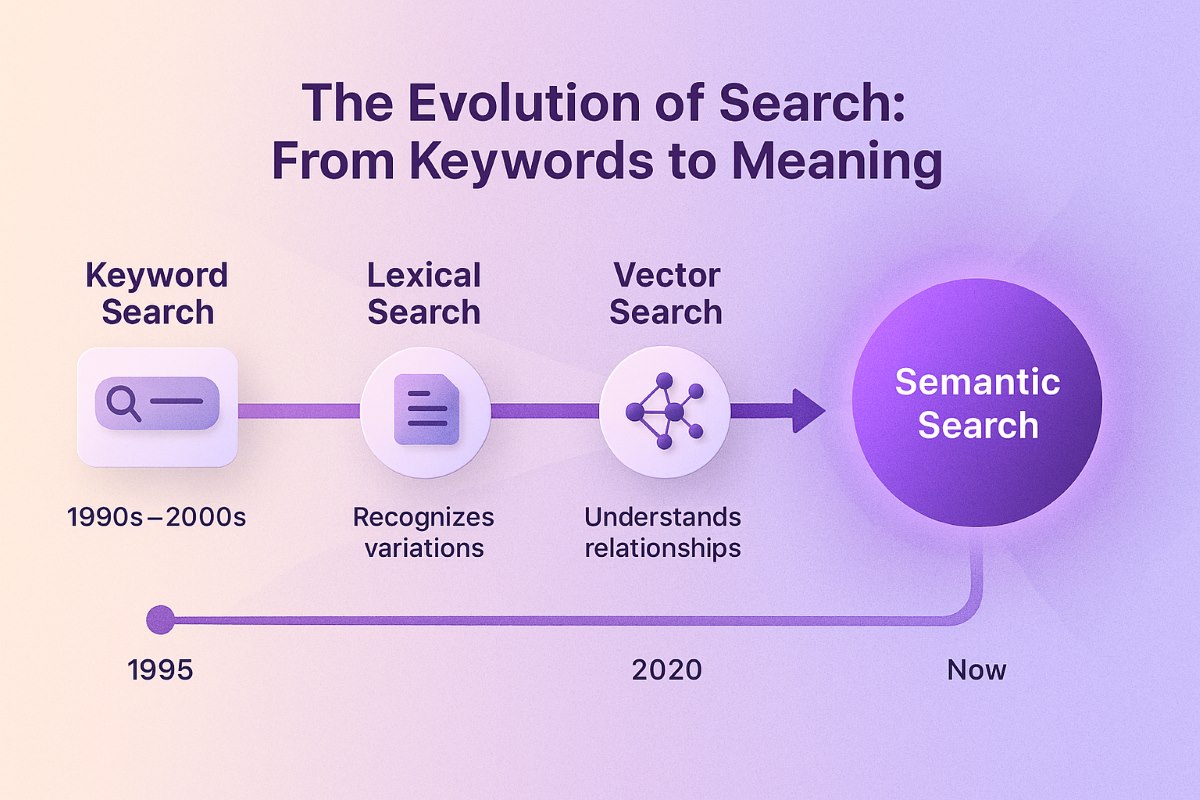 The Evolution of Search:
From Keywords to Meaning

Keyword Search

1990s–2000s

Lexical Search

Recognizes variations

Vector Search

Understands relationships

Semantic Search

1995

2020

Now